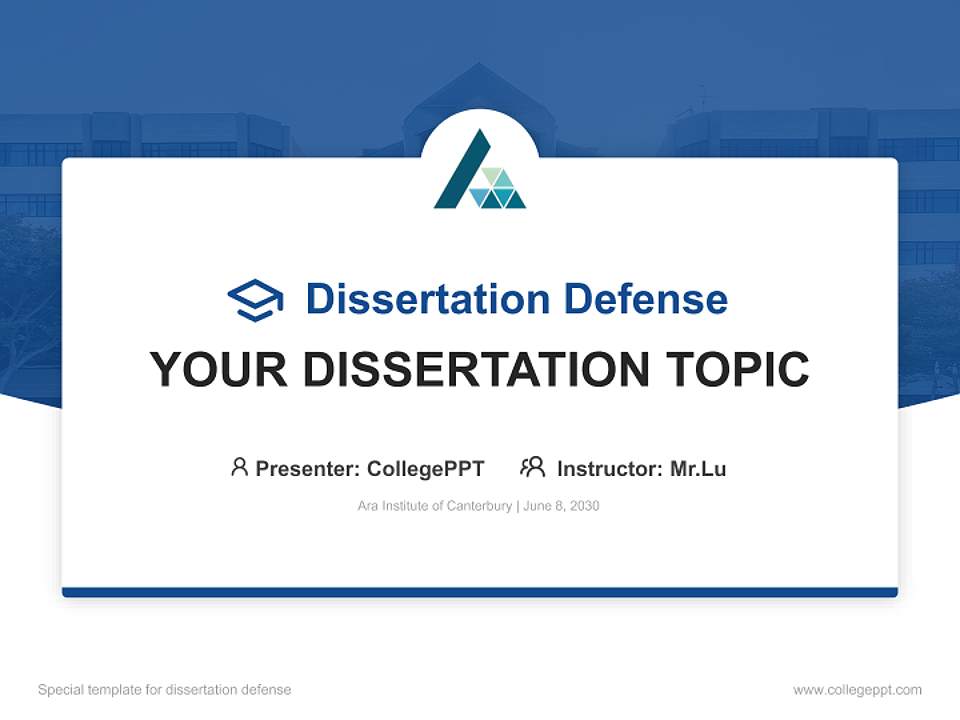 Dissertation Defense

YOUR DISSERTATION TOPIC

Presenter: CollegePPT Instructor: Mr.Lu

Ara Institute of Canterbury | June 8, 2030

Special template for dissertation defense

www.collegeppt.com